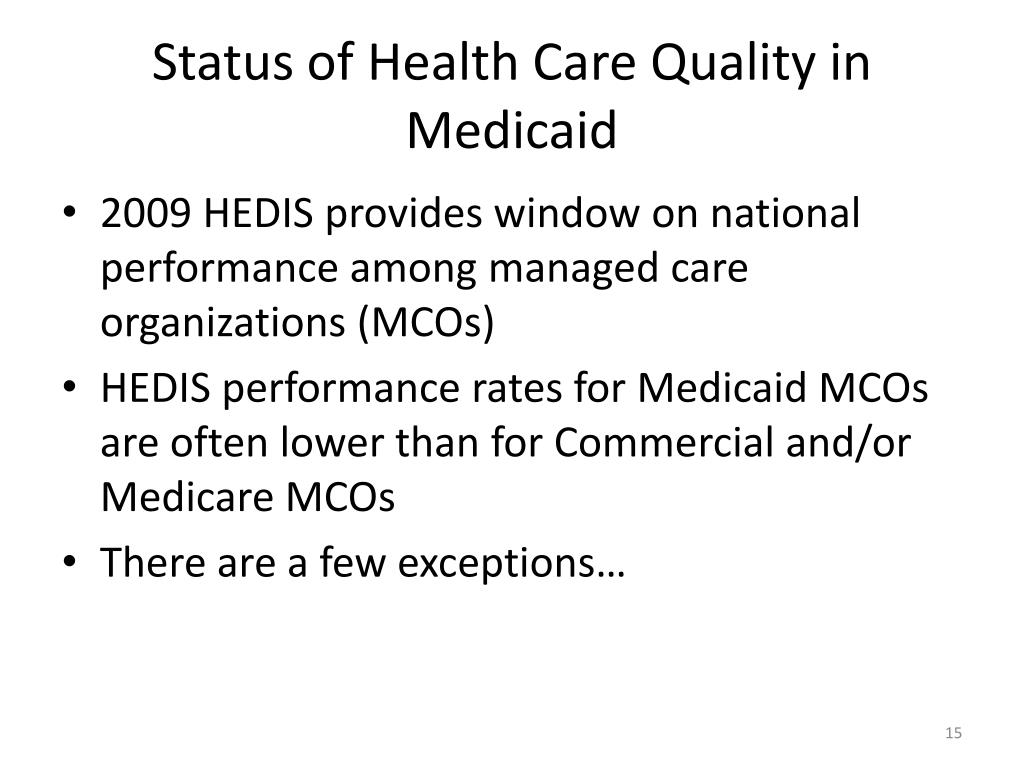 Status of Health Care Quality in Medicaid

• 2009 HEDIS provides window on national performance among managed care organizations (MCOs)
• HEDIS performance rates for Medicaid MCOs are often lower than for Commercial and/or Medicare MCOs
• There are a few exceptions…

15